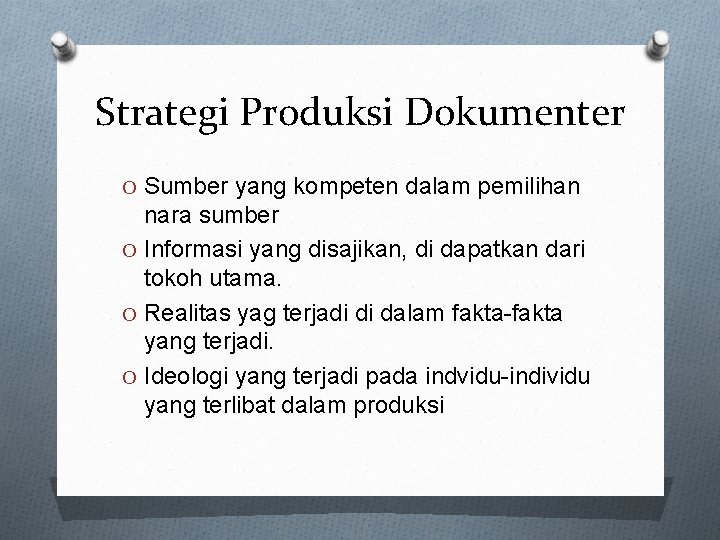 Strategi Produksi Dokumenter

O Sumber yang kompeten dalam pemilihan nara sumber
O Informasi yang disajikan, di dapatkan dari tokoh utama.
O Realitas yag terjadi di dalam fakta-fakta yang terjadi.
O Ideologi yang terjadi pada indvidu-individu yang terlibat dalam produksi